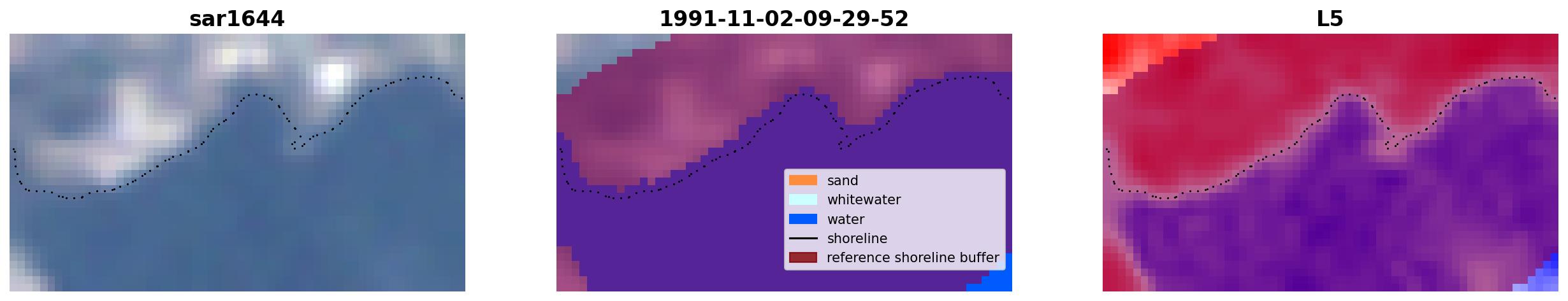 sar1644

1991-11-02-09-29-52

sand
whitewater
water
shoreline
reference shoreline buffer

L5